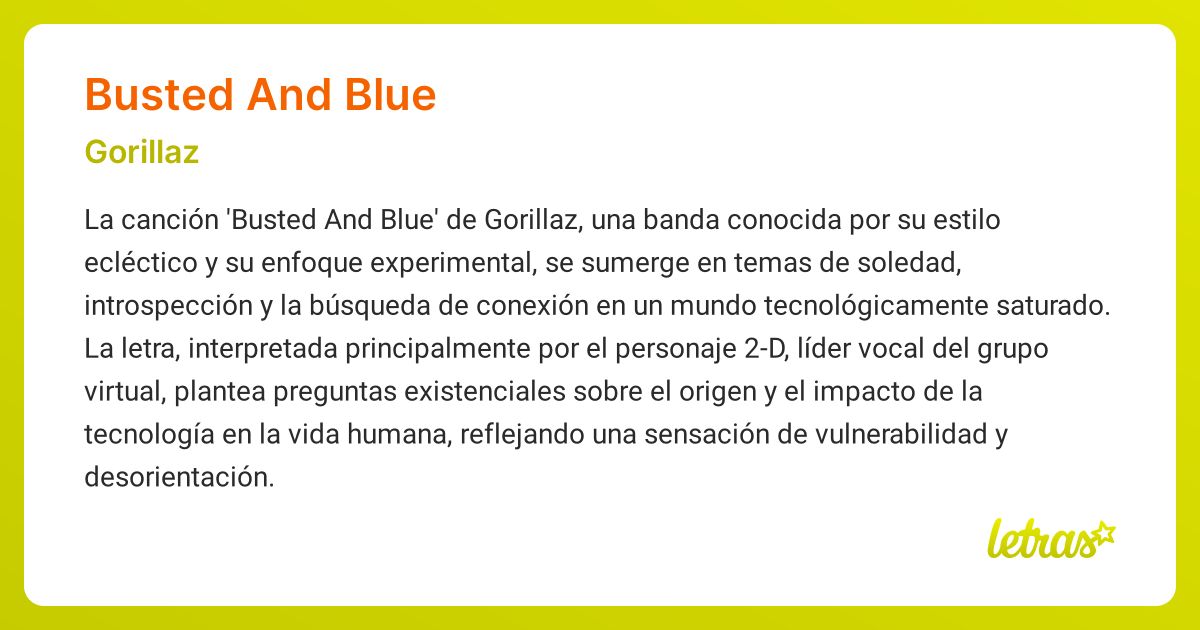 Busted And Blue

Gorillaz

La canción 'Busted And Blue' de Gorillaz, una banda conocida por su estilo ecléctico y su enfoque experimental, se sumerge en temas de soledad, introspección y la búsqueda de conexión en un mundo tecnológicamente saturado. La letra, interpretada principalmente por el personaje 2-D, líder vocal del grupo virtual, plantea preguntas existenciales sobre el origen y el impacto de la tecnología en la vida humana, reflejando una sensación de vulnerabilidad y desorientación.

letras